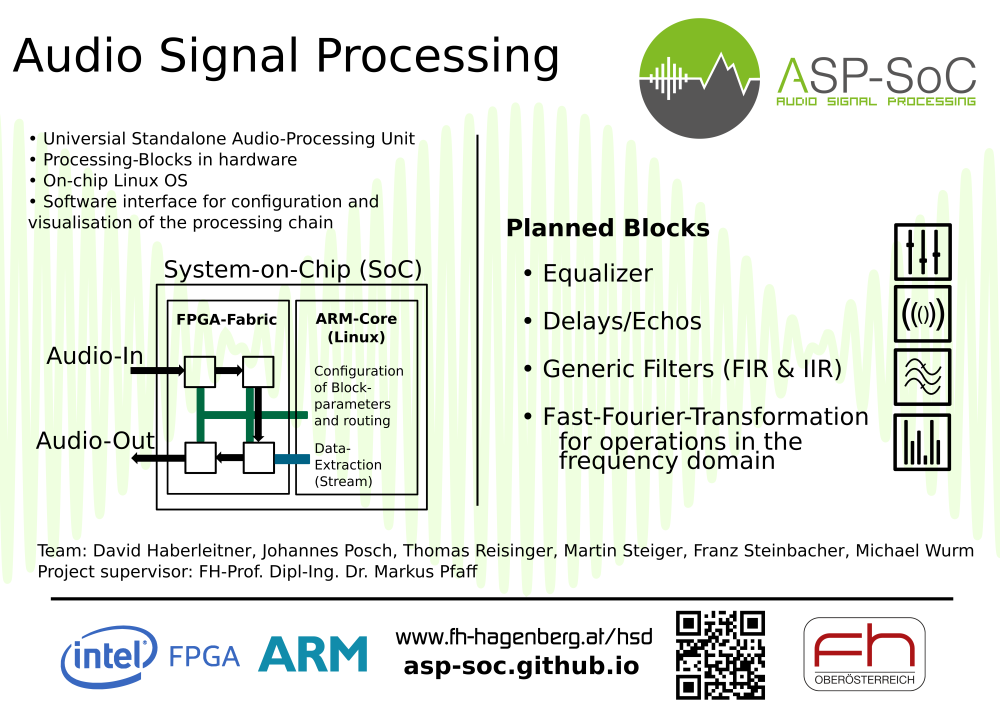 Audio Signal Processing

ASP-SoC
AUDIO SIGNAL PROCESSING

• Universial Standalone Audio-Processing Unit
• Processing-Blocks in hardware
• On-chip Linux OS
• Software interface for configuration and visualisation of the processing chain

System-on-Chip (SoC)

FPGA-Fabric

ARM-Core (Linux)

Audio-In

Audio-Out

Configuration of Block-parameters and routing

Data-Extraction (Stream)

Planned Blocks

• Equalizer

• Delays/Echos

• Generic Filters (FIR & IIR)

• Fast-Fourier-Transformation for operations in the frequency domain

Team: David Haberleitner, Johannes Posch, Thomas Reisinger, Martin Steiger, Franz Steinbacher, Michael Wurm
Project supervisor: FH-Prof. Dipl-Ing. Dr. Markus Pfaff

intel FPGA ARM

www.fh-hagenberg.at/hsd
asp-soc.github.io

fh
OBERÖSTERREICH